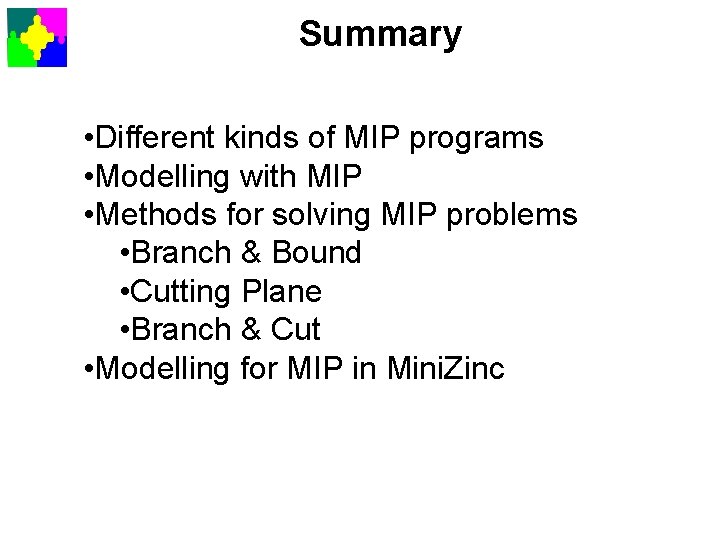 Summary

•Different kinds of MIP programs
•Modelling with MIP
•Methods for solving MIP problems
•Branch & Bound
•Cutting Plane
•Branch & Cut
•Modelling for MIP in MiniZinc